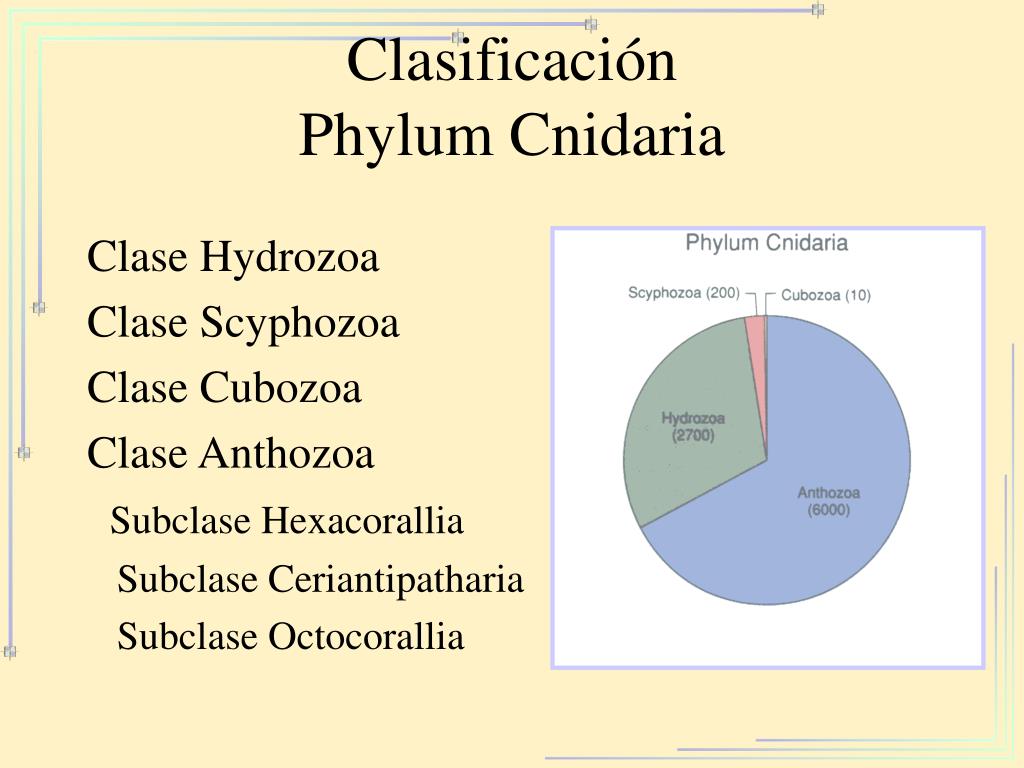 Clasificación
Phylum Cnidaria

Clase Hydrozoa

Clase Scyphozoa

Clase Cubozoa

Clase Anthozoa

Subclase Hexacorallia

Subclase Ceriantipatharia

Subclase Octocorallia

Phylum Cnidaria

Scyphozoa (200)

Cubozoa (10)

Hydrozoa (2700)

Anthozoa (6000)